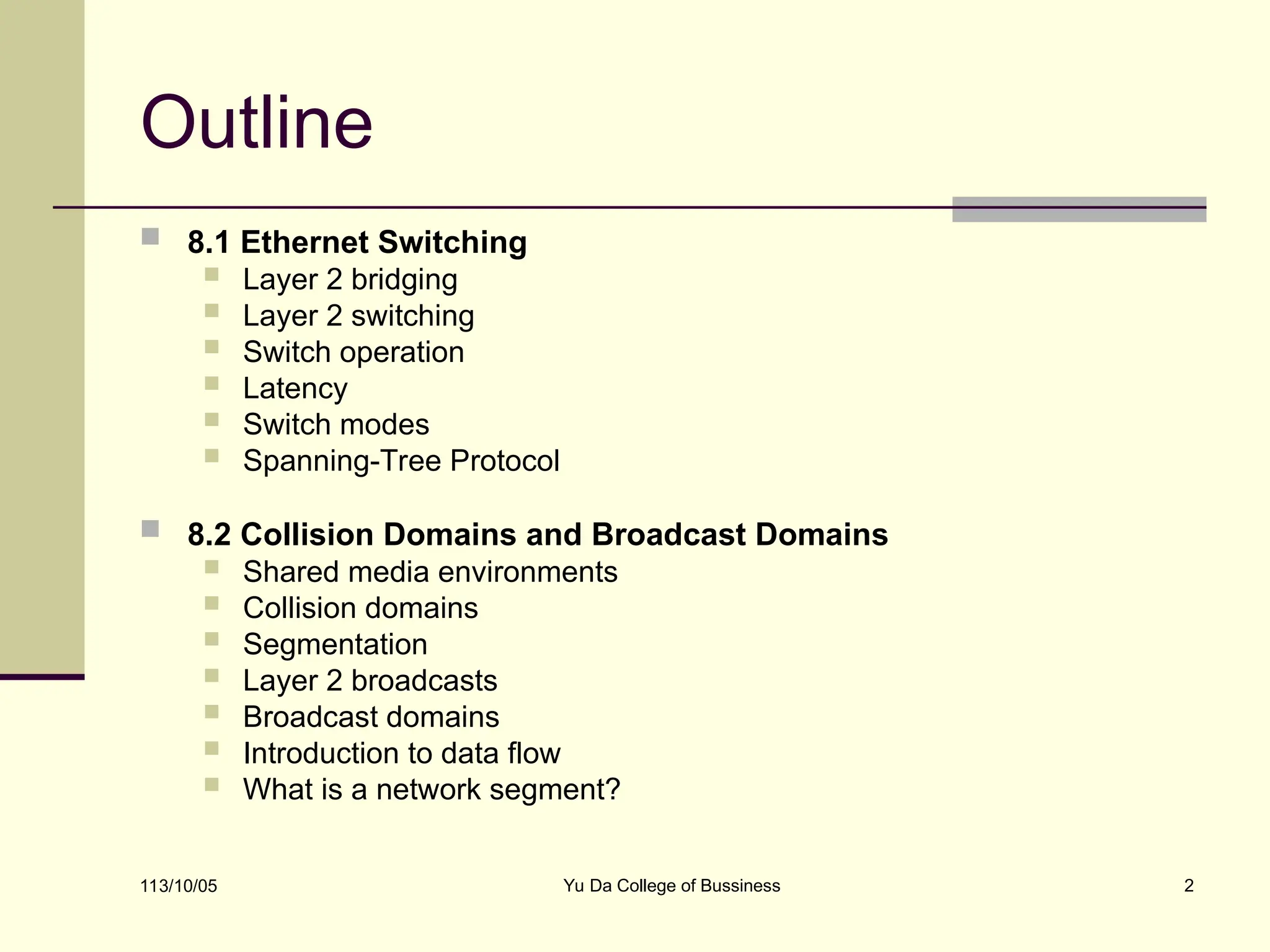 Outline

8.1 Ethernet Switching
Layer 2 bridging
Layer 2 switching
Switch operation
Latency
Switch modes
Spanning-Tree Protocol

8.2 Collision Domains and Broadcast Domains
Shared media environments
Collision domains
Segmentation
Layer 2 broadcasts
Broadcast domains
Introduction to data flow
What is a network segment?

113/10/05

Yu Da College of Bussiness

2